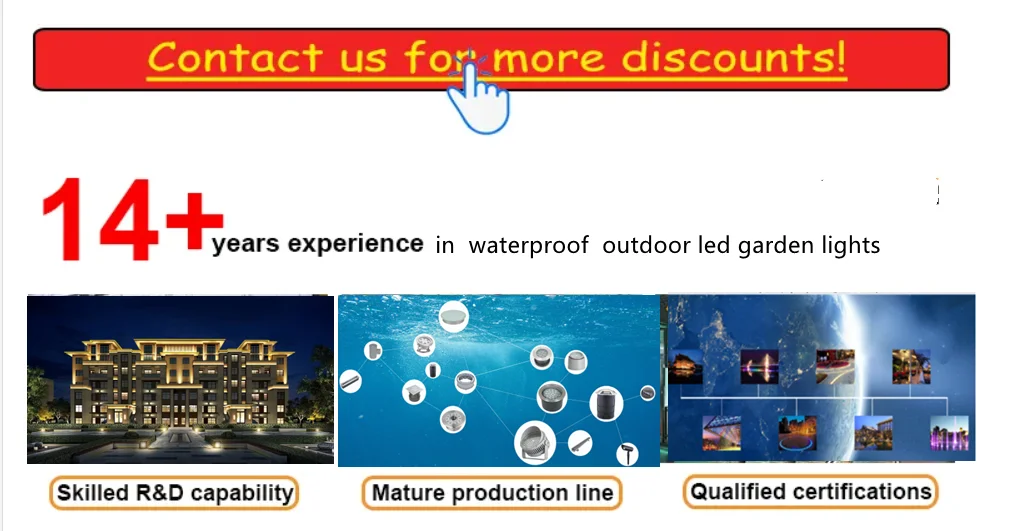 Contact us for more discounts!

14+ years experience in waterproof outdoor led garden lights

Skilled R&D capability

Mature production line

Qualified certifications